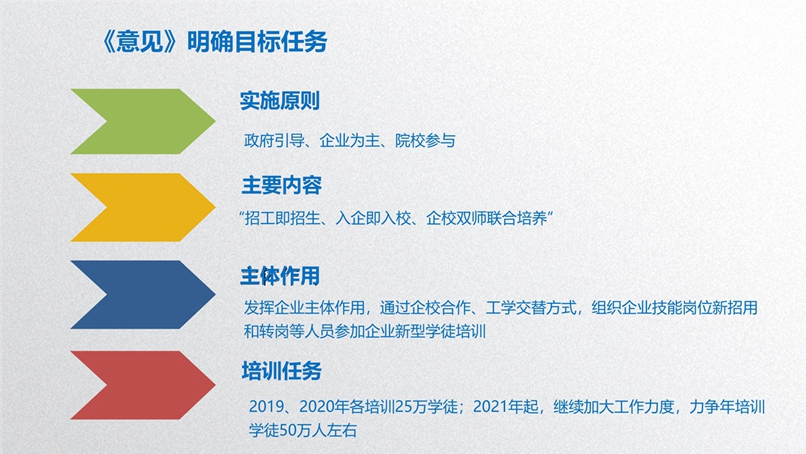 《意见》明确目标任务

实施原则

政府引导、企业为主、院校参与

主要内容

“招工即招生、入企即入校、企校双师联合培养”

主体作用

发挥企业主体作用，通过企校合作、工学交替方式，组织企业技能岗位新招用和转岗等人员参加企业新型学徒培训

培训任务

2019、2020年各培训25万学徒；2021年起，继续加大工作力度，力争年培训学徒50万人左右